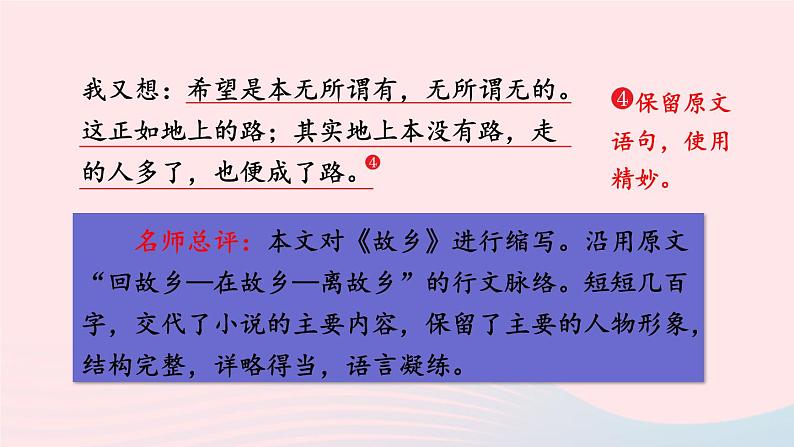 我又想：希望是本无所谓有，无所谓无的。这正如地上的路；其实地上本没有路，走的人多了，也便成了路。❹

❹保留原文语句，使用精妙。

名师总评：本文对《故乡》进行缩写。沿用原文“回故乡—在故乡—离故乡”的行文脉络。短短几百字，交代了小说的主要内容，保留了主要的人物形象，结构完整，详略得当，语言凝练。